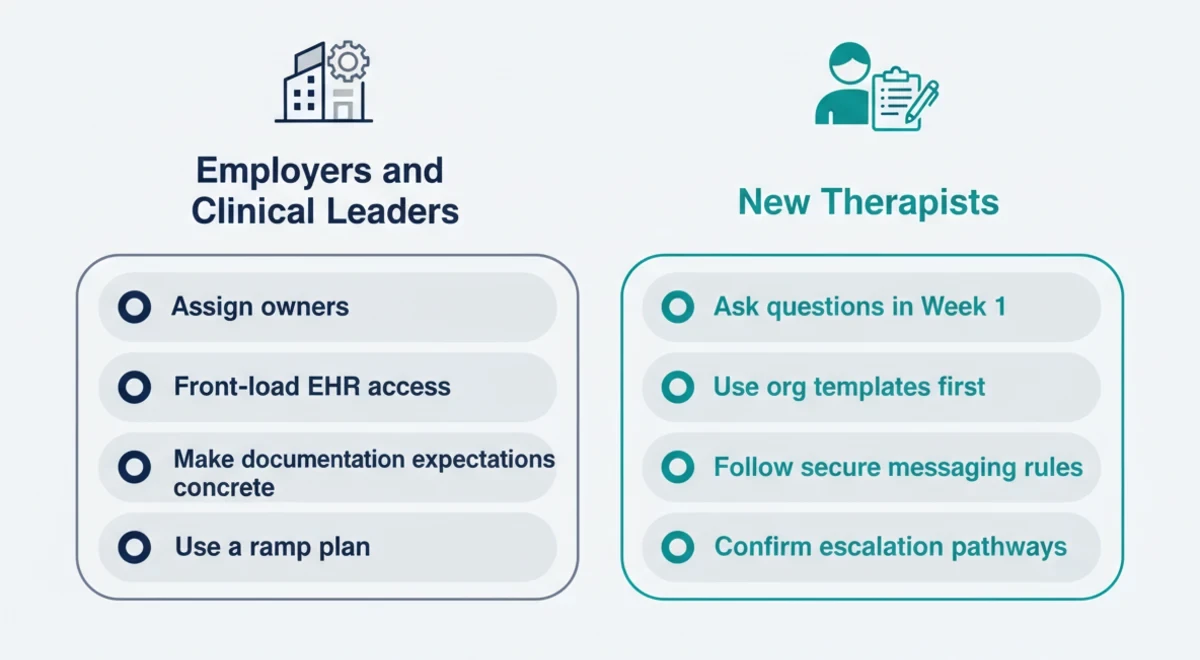 Employers and Clinical Leaders

Assign owners

Front-load EHR access

Make documentation expectations concrete

Use a ramp plan

New Therapists

Ask questions in Week 1

Use org templates first

Follow secure messaging rules

Confirm escalation pathways